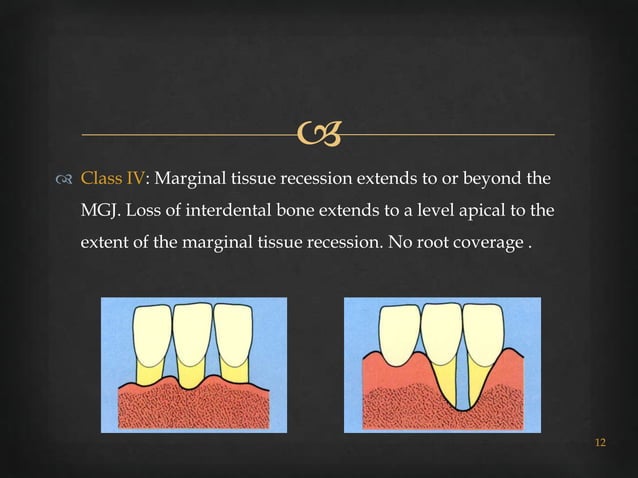 Class IV: Marginal tissue recession extends to or beyond the MGJ. Loss of interdental bone extends to a level apical to the extent of the marginal tissue recession. No root coverage .

12